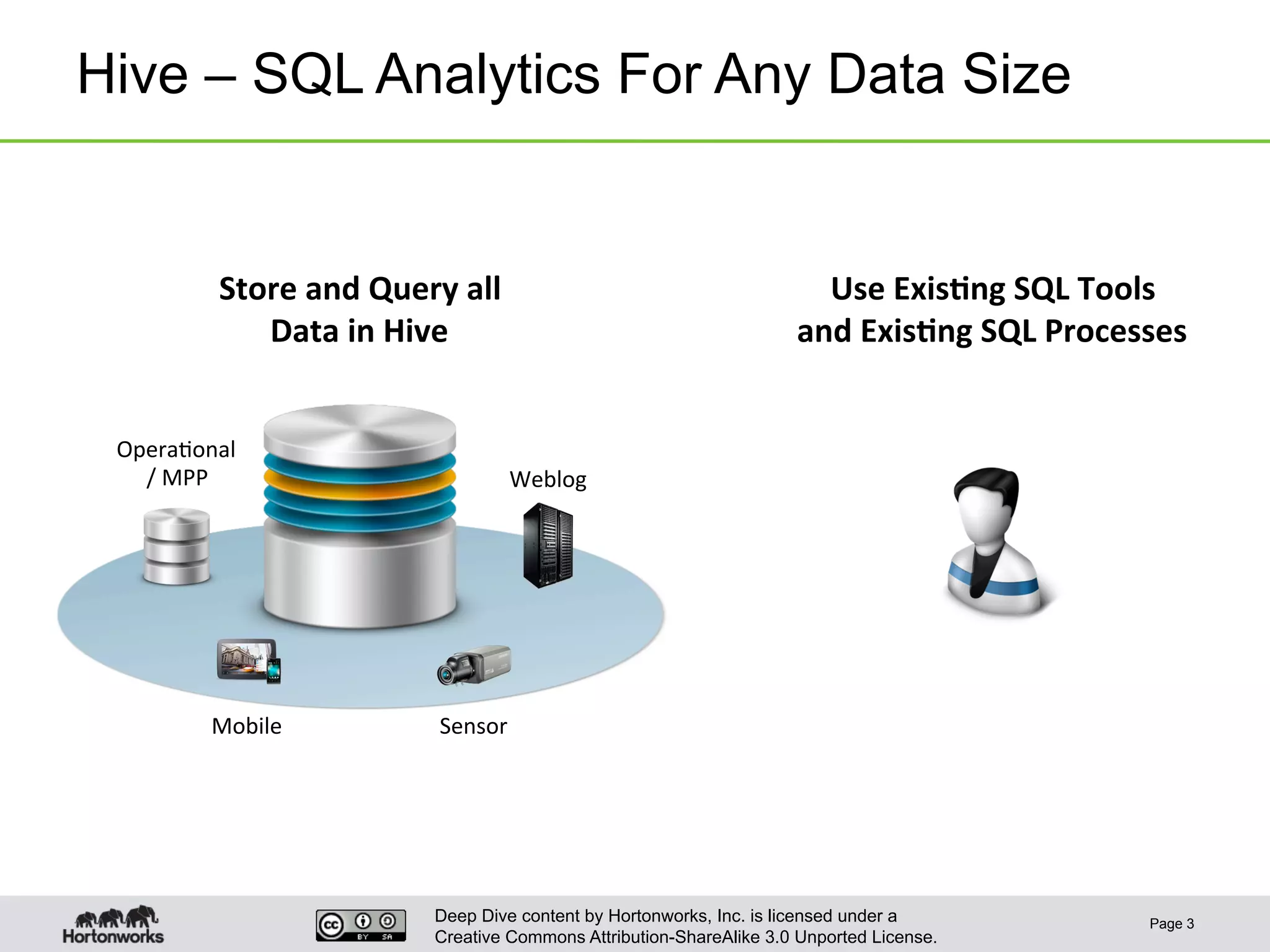 Hive – SQL Analytics For Any Data Size

Store and Query all Data in Hive

Use Existing SQL Tools and Existing SQL Processes

Operational / MPP

Weblog

Mobile

Sensor

Hortonworks

cc BY SA

Deep Dive content by Hortonworks, Inc. is licensed under a Creative Commons Attribution-ShareAlike 3.0 Unported License.

Page 3